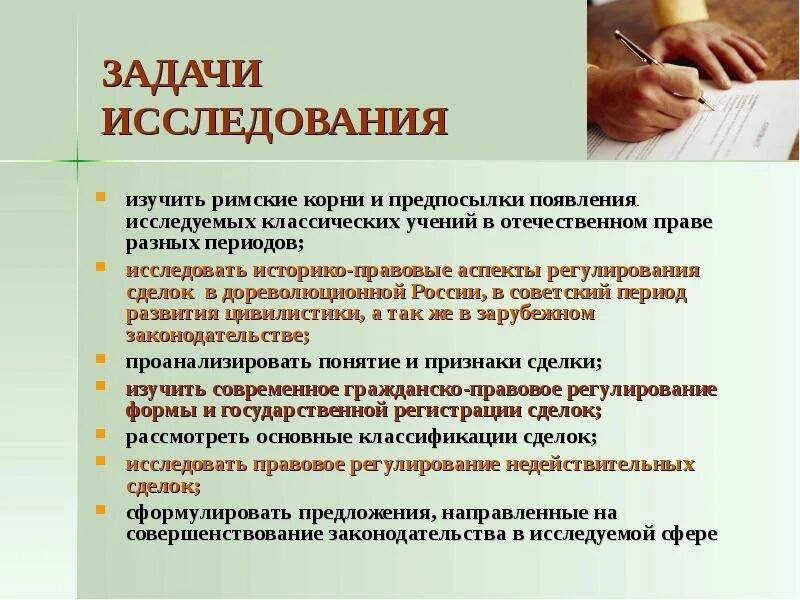 ЗАДАЧИ ИССЛЕДОВАНИЯ

изучить римские корни и предпосылки появления. исследуемых классических учений в отечественном праве разных периодов;

исследовать историко-правовые аспекты регулирования сделок в дореволюционной России, в советский период развития цивилистики, а так же в зарубежном законодательстве;

проанализировать понятие и признаки сделки;

изучить современное гражданско-правовое регулирование формы и государственной регистрации сделок;

рассмотреть основные классификации сделок;

исследовать правовое регулирование недействительных сделок;

сформулировать предложения, направленные на совершенствование законодательства в исследуемой сфере